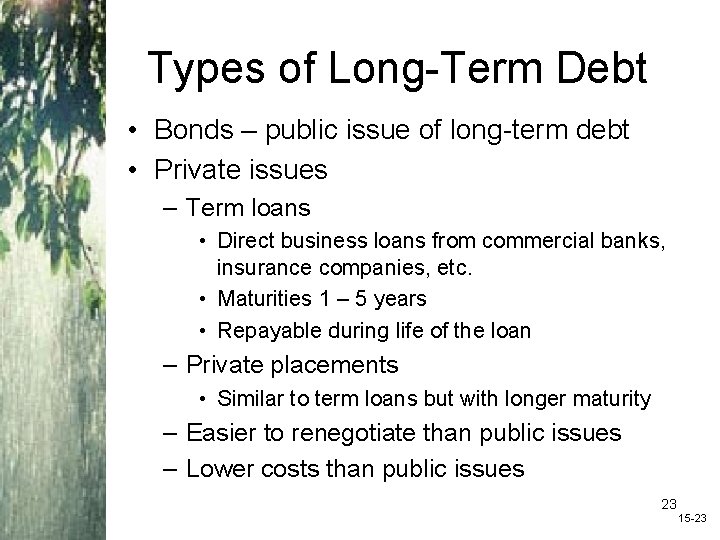 Types of Long-Term Debt

• Bonds – public issue of long-term debt
• Private issues
– Term loans
• Direct business loans from commercial banks, insurance companies, etc.
• Maturities 1 – 5 years
• Repayable during life of the loan
– Private placements
• Similar to term loans but with longer maturity
– Easier to renegotiate than public issues
– Lower costs than public issues

23
15-23